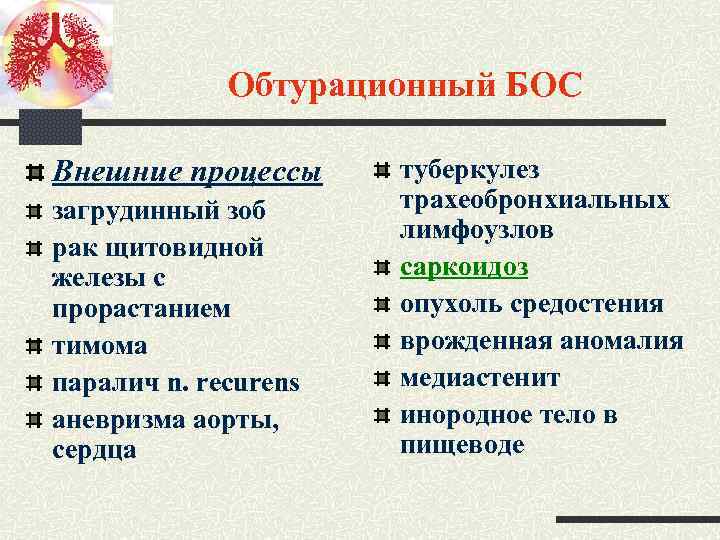 Обтурационный БОС

Внешние процессы

загрудинный зоб

рак щитовидной железы с прорастанием

тимома

паралич n. recurens

аневризма аорты, сердца

туберкулез трахеобронхиальных лимфоузлов

саркоидоз

опухоль средостения

врожденная аномалия

медиастенит

инородное тело в пищеводе